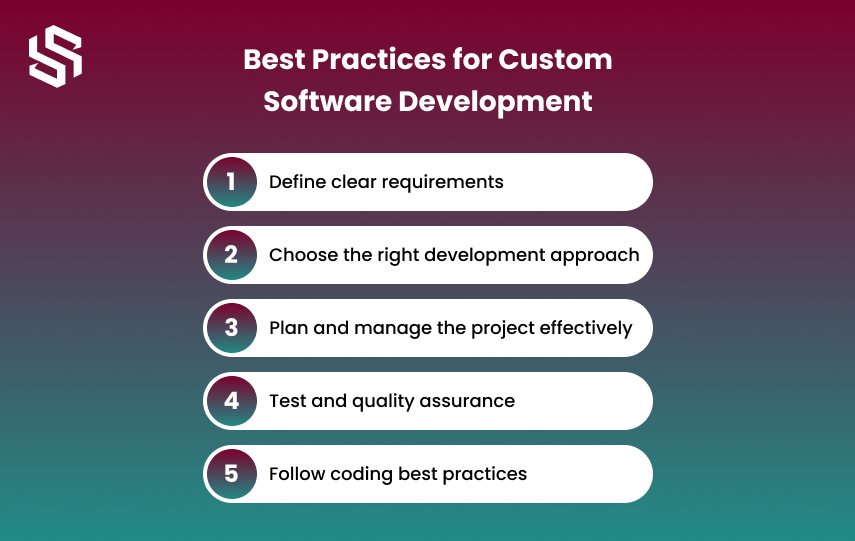 Best Practices for Custom Software Development

1 Define clear requirements

2 Choose the right development approach

3 Plan and manage the project effectively

4 Test and quality assurance

5 Follow coding best practices